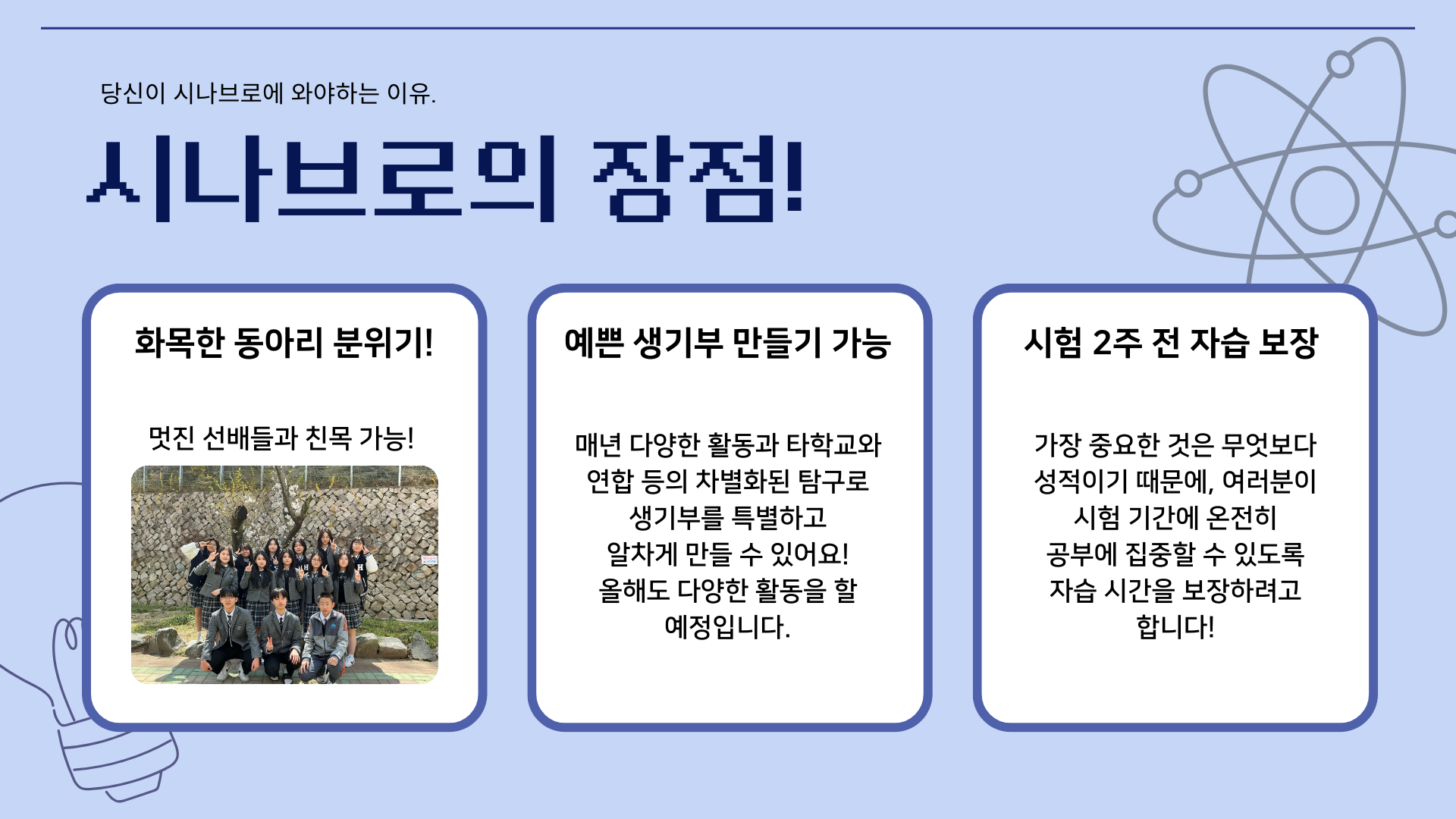 당신이 시나브로에 와야하는 이유.

시나브로의 장점!

화목한 동아리 분위기!

멋진 선배들과 친목 가능!

예쁜 생기부 만들기 가능

매년 다양한 활동과 타학교와 연합 등의 차별화된 탐구로 생기부를 특별하고 알차게 만들 수 있어요! 올해도 다양한 활동을 할 예정입니다.

시험 2주 전 자습 보장

가장 중요한 것은 무엇보다 성적이기 때문에, 여러분이 시험 기간에 온전히 공부에 집중할 수 있도록 자습 시간을 보장하려고 합니다!